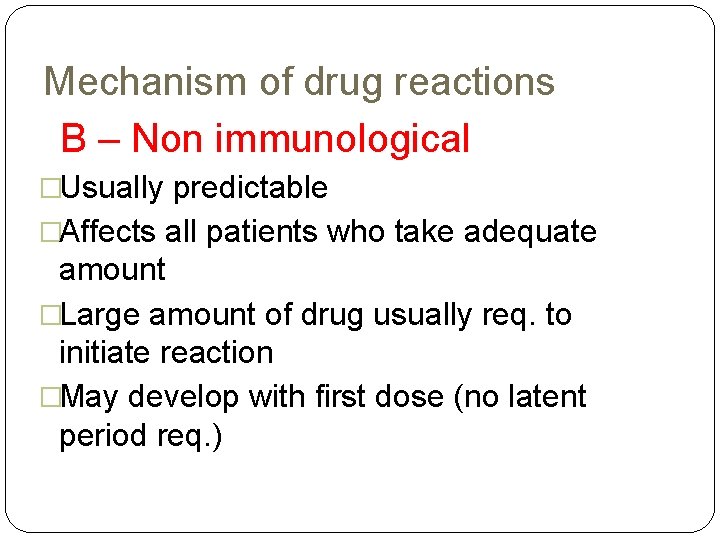 Mechanism of drug reactions

B – Non immunological

□Usually predictable

□Affects all patients who take adequate amount

□Large amount of drug usually req. to initiate reaction

□May develop with first dose (no latent period req.)